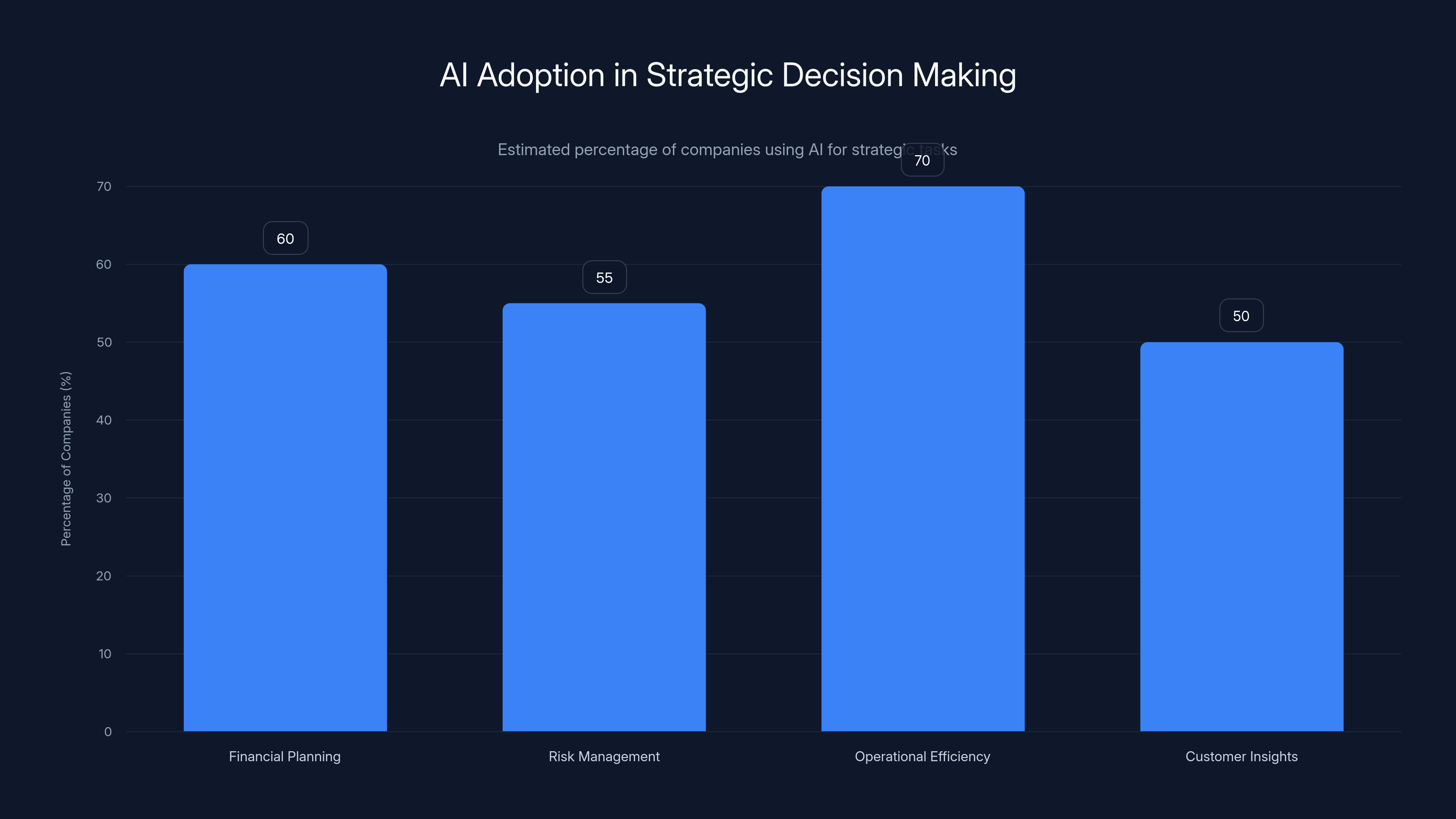 AI Adoption in Strategic Decision Making

Estimated percentage of companies using AI for strategic tasks

Percentage of Companies (%)

70
60
50
40
30
20
10
0

60
55
70
50

Financial Planning
Risk Management
Operational Efficiency
Customer Insights